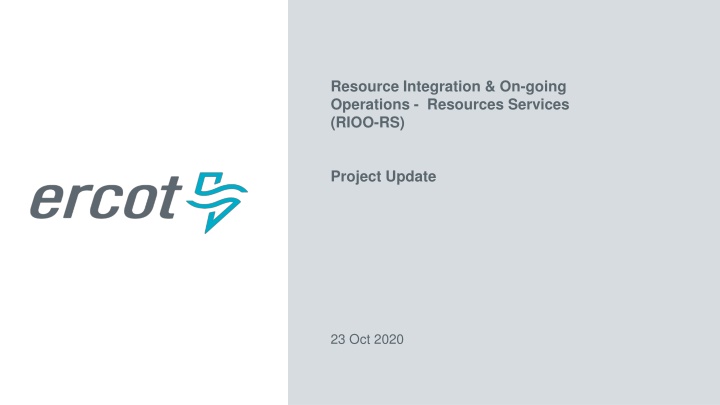 ercot

Resource Integration & On-going Operations - Resources Services (RIOO-RS)

Project Update

23 Oct 2020